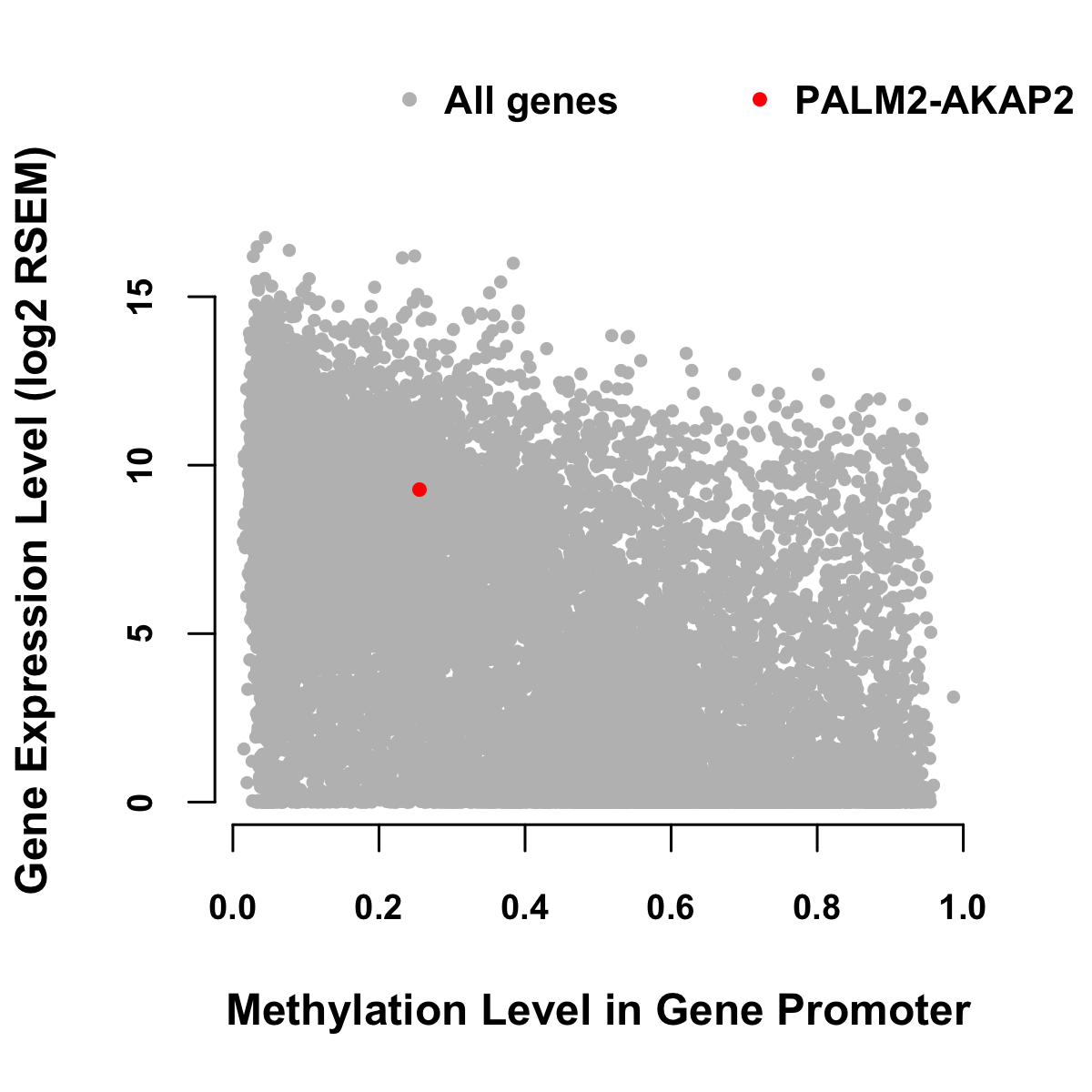 All genes
PALM2-AKAP2

Gene Expression Level (log2 RSEM)

15
10
5
0

0.0
0.2
0.4
0.6
0.8
1.0

Methylation Level in Gene Promoter